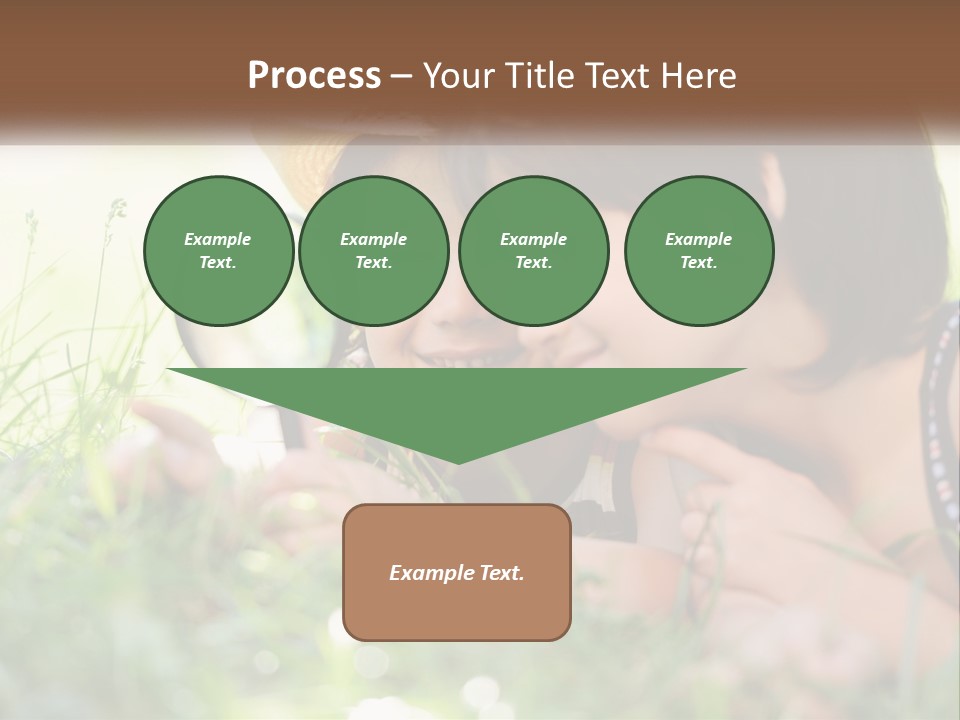 Process – Your Title Text Here

Example Text.

Example Text.

Example Text.

Example Text.

Example Text.